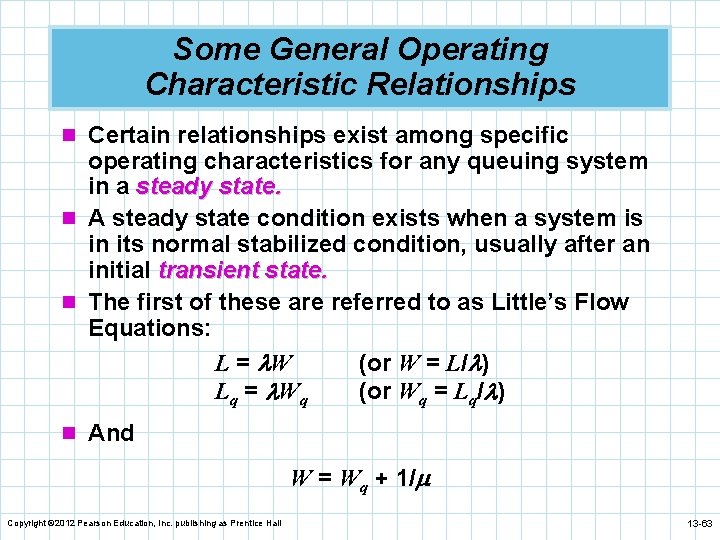 Some General Operating Characteristic Relationships

Certain relationships exist among specific operating characteristics for any queuing system in a steady state.

A steady state condition exists when a system is in its normal stabilized condition, usually after an initial transient state.

The first of these are referred to as Little's Flow Equations:

$L = \lambda W$ (or $W = L/\lambda$)
$L_q = \lambda W_q$ (or $W_q = L_q/\lambda$)

And

$W = W_q + 1/\mu$

Copyright ©2012 Pearson Education, Inc. publishing as Prentice Hall

13-63